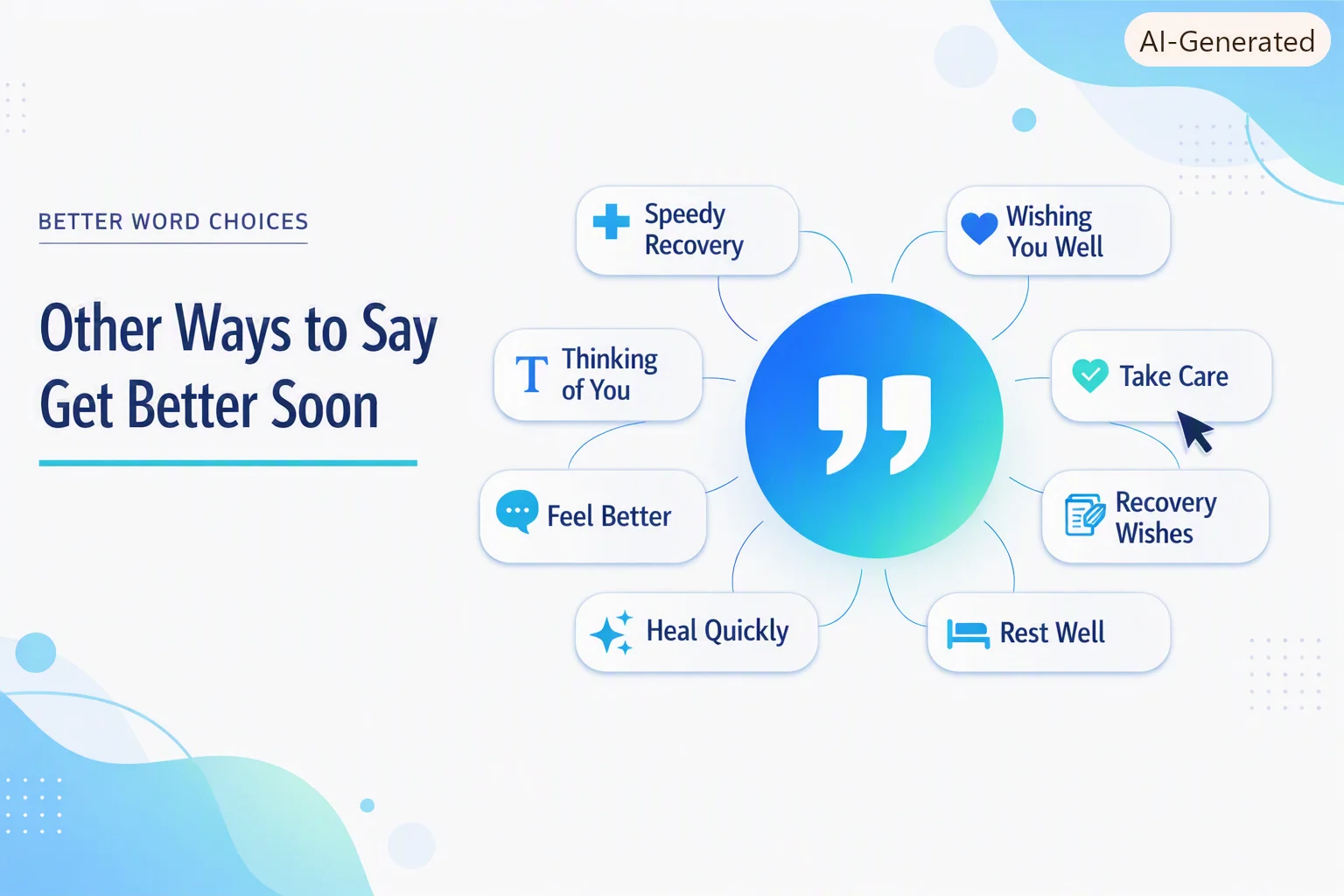 AI-Generated

BETTER WORD CHOICES

Other Ways to Say Get Better Soon

Speedy Recovery

Wishing You Well

Thinking of You

Take Care

Feel Better

Recovery Wishes

Heal Quickly

Rest Well